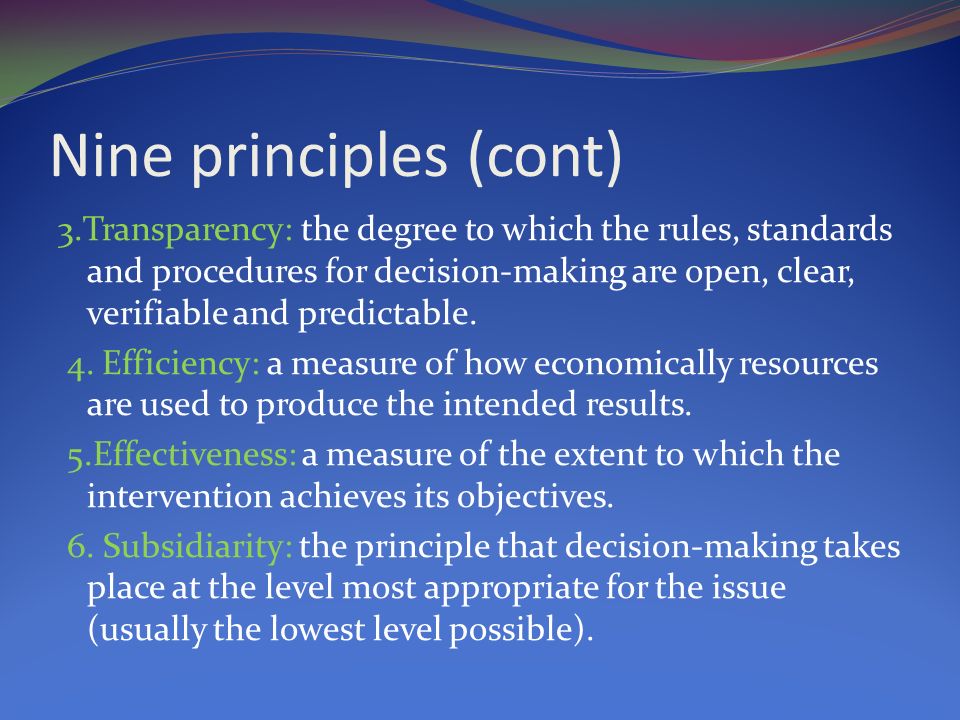 Nine principles (cont)

3.Transparency: the degree to which the rules, standards and procedures for decision-making are open, clear, verifiable and predictable.

4. Efficiency: a measure of how economically resources are used to produce the intended results.

5.Effectiveness: a measure of the extent to which the intervention achieves its objectives.

6. Subsidiarity: the principle that decision-making takes place at the level most appropriate for the issue (usually the lowest level possible).